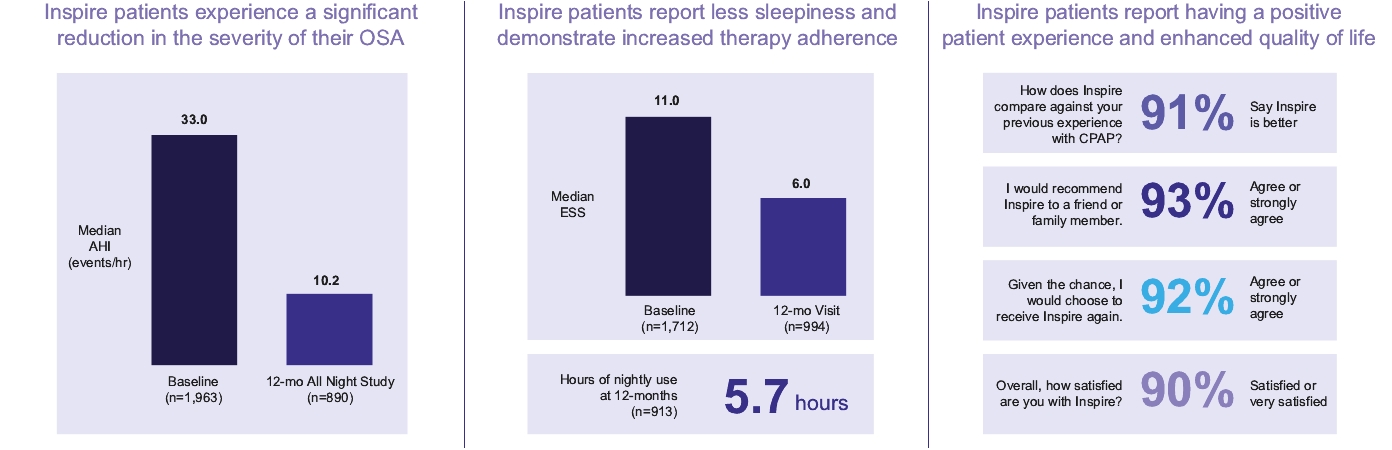 Inspire patients experience a significant reduction in the severity of their OSA

Median AHI (events/hr)

33.0

10.2

Baseline (n=1,963)

12-mo All Night Study (n=890)

Inspire patients report less sleepiness and demonstrate increased therapy adherence

Median ESS

11.0

6.0

Baseline (n=1,712)

12-mo Visit (n=994)

Hours of nightly use at 12-months (n=913)

5.7 hours

Inspire patients report having a positive patient experience and enhanced quality of life

How does Inspire compare against your previous experience with CPAP?

91%

Say Inspire is better

I would recommend Inspire to a friend or family member.

93%

Agree or strongly agree

Given the chance, I would choose to receive Inspire again.

92%

Agree or strongly agree

Overall, how satisfied are you with Inspire?

90%

Satisfied or very satisfied